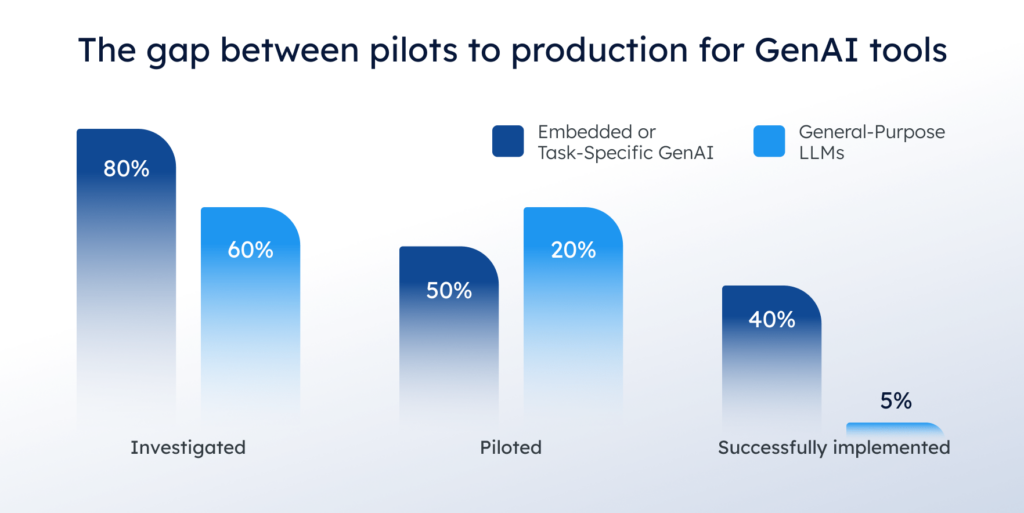 The gap between pilots to production for GenAI tools

Embedded or Task-Specific GenAI

General-Purpose LLMs

80%

60%

50%

20%

40%

5%

Investigated

Piloted

Successfully implemented